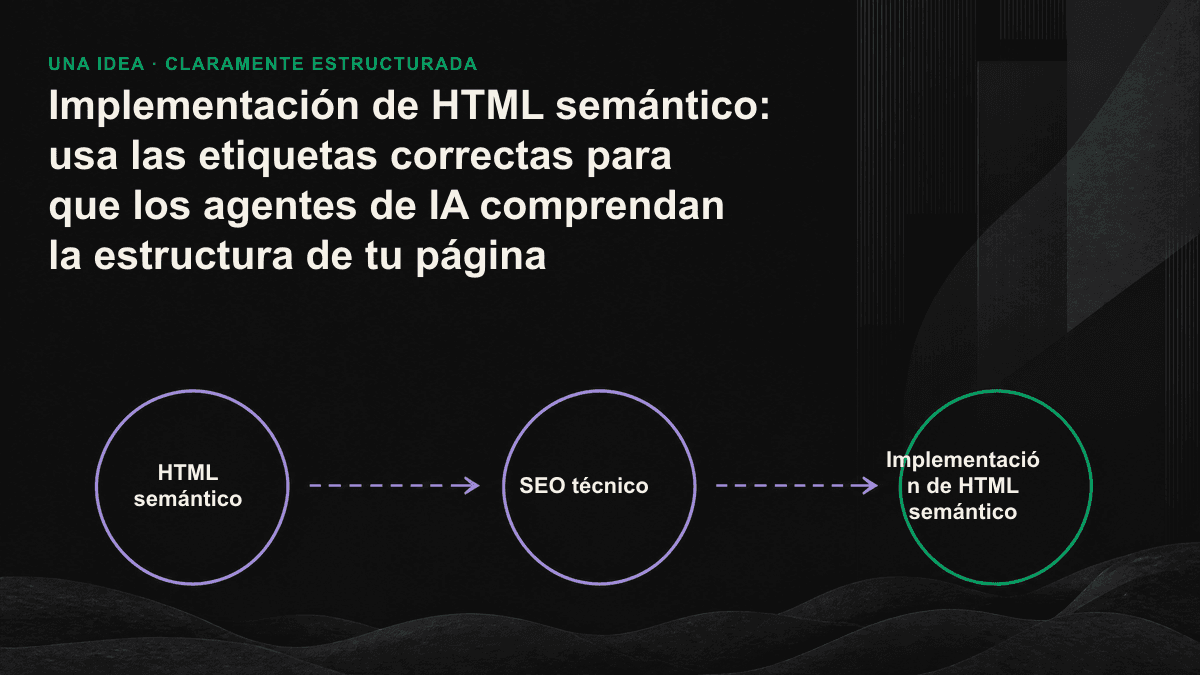 UNA IDEA · CLARAMENTE ESTRUCTURADA

Implementación de HTML semántico: usa las etiquetas correctas para que los agentes de IA comprendan la estructura de tu página

HTML semántico

SEO técnico

Implementación de HTML semántico